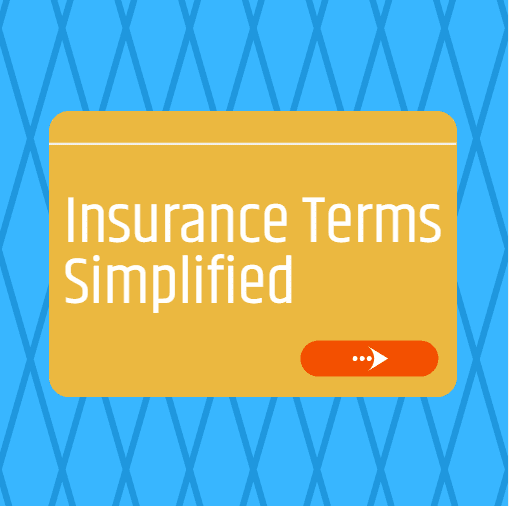 Insurance Terms Simplified